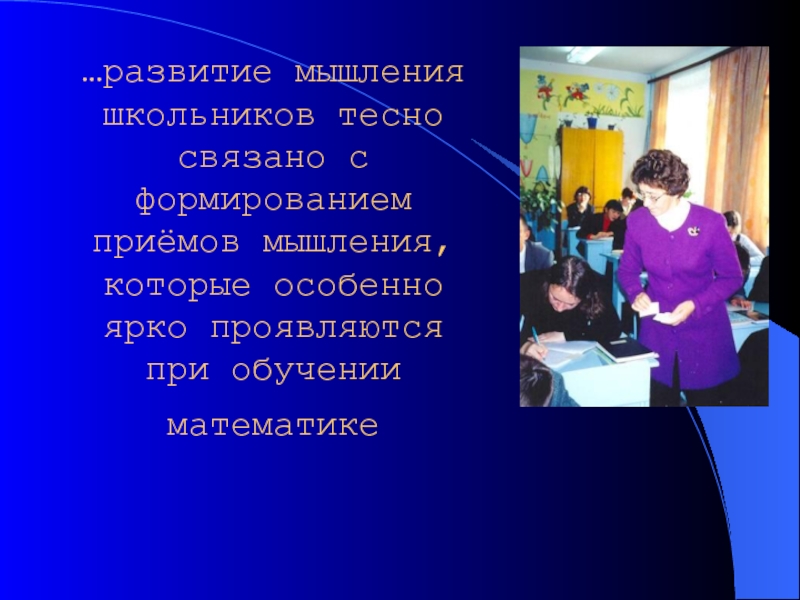 …развитие мышления школьников тесно связано с формированием приёмов мышления, которые особенно ярко проявляются при обучении математике